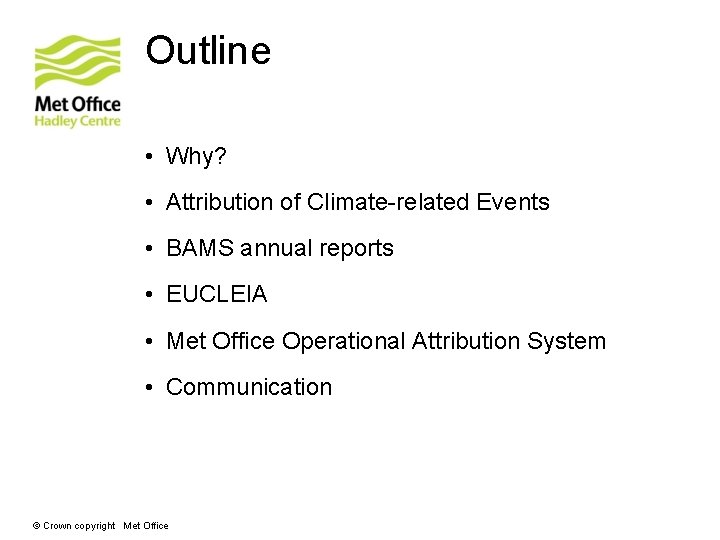 Met Office
Hadley Centre

Outline

• Why?
• Attribution of Climate-related Events
• BAMS annual reports
• EUCLEIA
• Met Office Operational Attribution System
• Communication

© Crown copyright Met Office